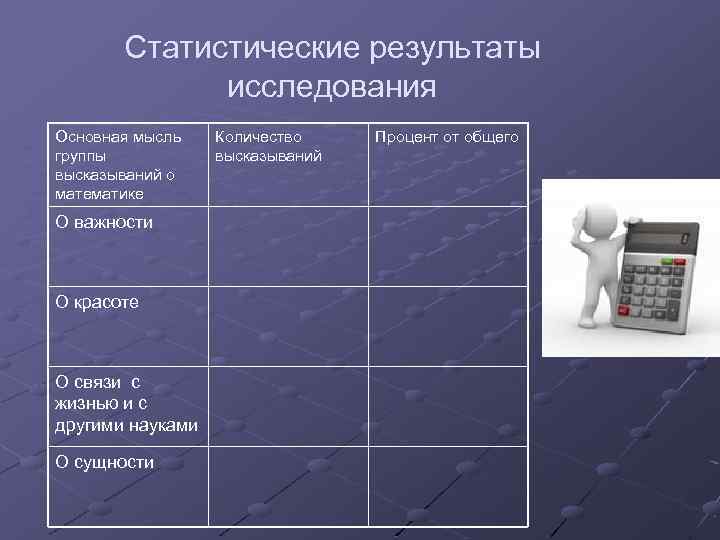 Статистические результаты исследования

| Основная мысль группы высказываний о математике | Количество высказываний | Процент от общего |
|---|---|---|
| О важности | | |
| О красоте | | |
| О связи с жизнью и с другими науками | | |
| О сущности | | |